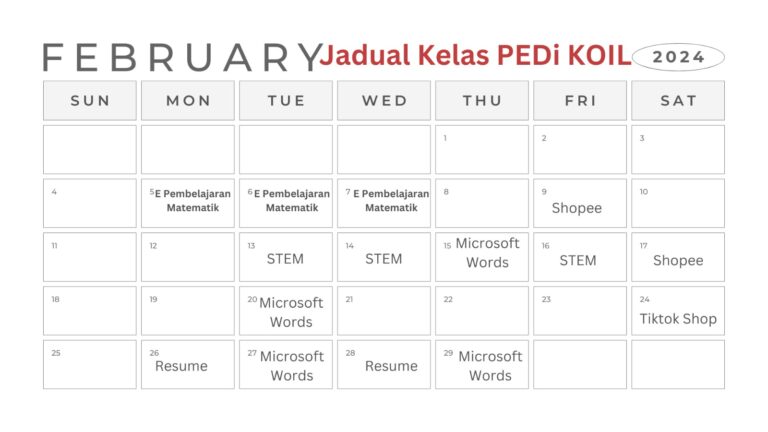 FEBRUARY Jadual Kelas PEDi KOIL 2024

| SUN | MON | TUE | WED | THU | FRI | SAT |
|---|---|---|---|---|---|---|
| | | | | 1 | 2 | 3 |
| 4 | 5 E Pembelajaran Matematik | 6 E Pembelajaran Matematik | 7 E Pembelajaran Matematik | 8 | 9 Shopee | 10 |
| 11 | 12 | 13 STEM | 14 STEM | 15 Microsoft Words | 16 STEM | 17 Shopee |
| 18 | 19 | 20 Microsoft Words | 21 | 22 | 23 | 24 Tiktok Shop |
| 25 | 26 Resume | 27 Microsoft Words | 28 Resume | 29 Microsoft Words | | |